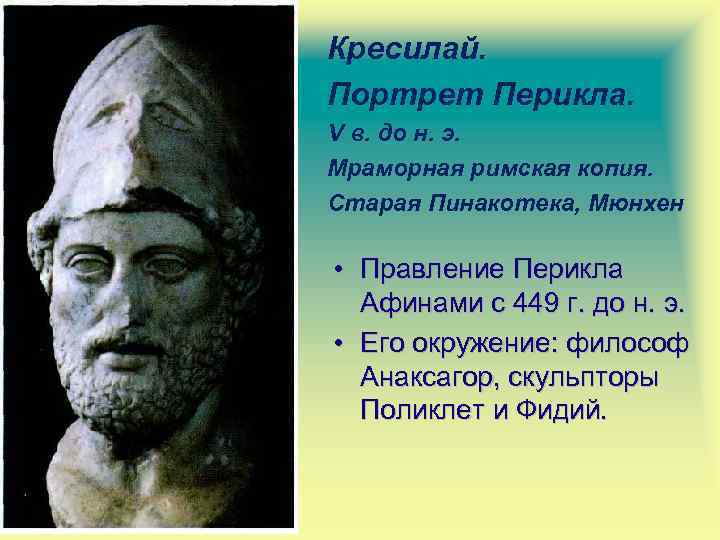 Кресилай.

Портрет Перикла.

V в. до н. э.

Мраморная римская копия.

Старая Пинакотека, Мюнхен

• Правление Перикла Афинами с 449 г. до н. э.

• Его окружение: философ Анаксагор, скульпторы Поликлет и Фидий.